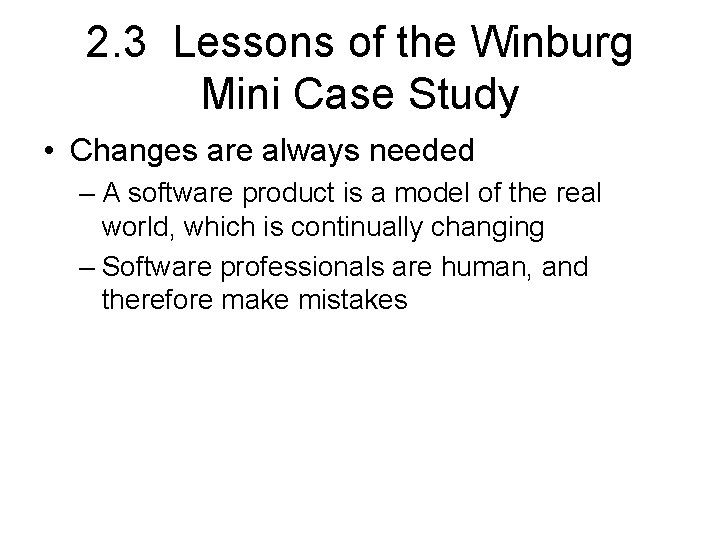 2.3 Lessons of the Winburg Mini Case Study

• Changes are always needed
– A software product is a model of the real world, which is continually changing
– Software professionals are human, and therefore make mistakes